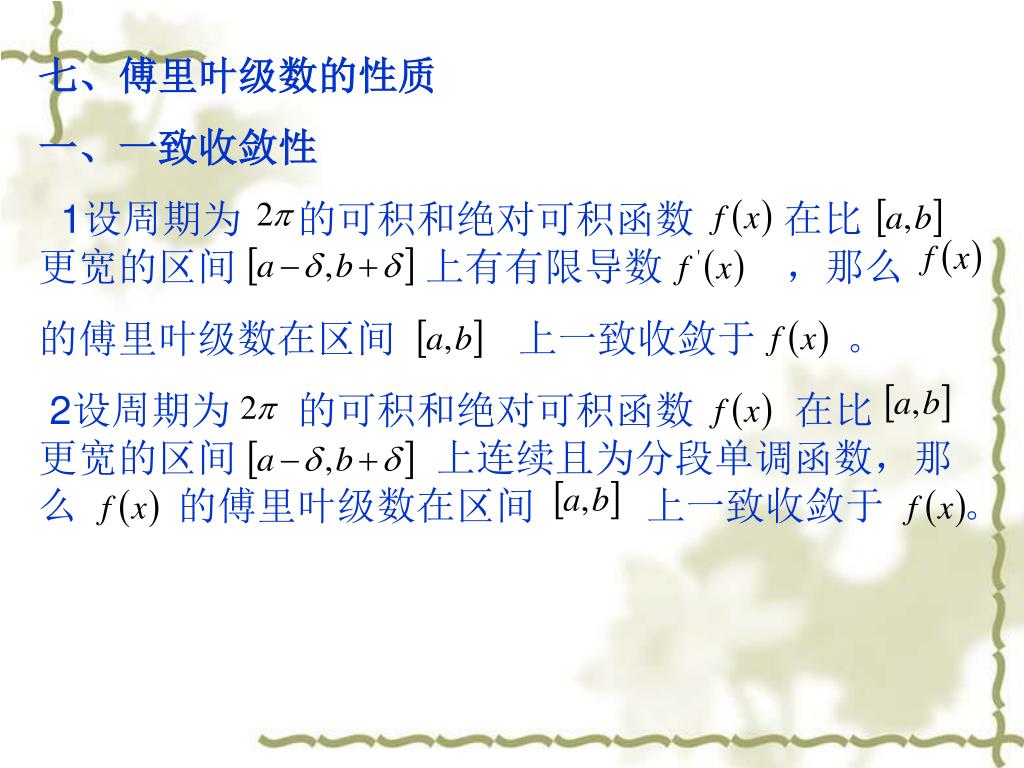 七、傅里叶级数的性质

一、一致收敛性

1设周期为 $2\pi$ 的可积和绝对可积函数 $f(x)$ 在比 $[a,b]$ 更宽的区间 $[a-\delta,b+\delta]$ 上有有限导数 $f'(x)$ ，那么 $f(x)$ 的傅里叶级数在区间 $[a,b]$ 上一致收敛于 $f(x)$ 。

2设周期为 $2\pi$ 的可积和绝对可积函数 $f(x)$ 在比 $[a,b]$ 更宽的区间 $[a-\delta,b+\delta]$ 上连续且为分段单调函数，那么 $f(x)$ 的傅里叶级数在区间 $[a,b]$ 上一致收敛于 $f(x)$。